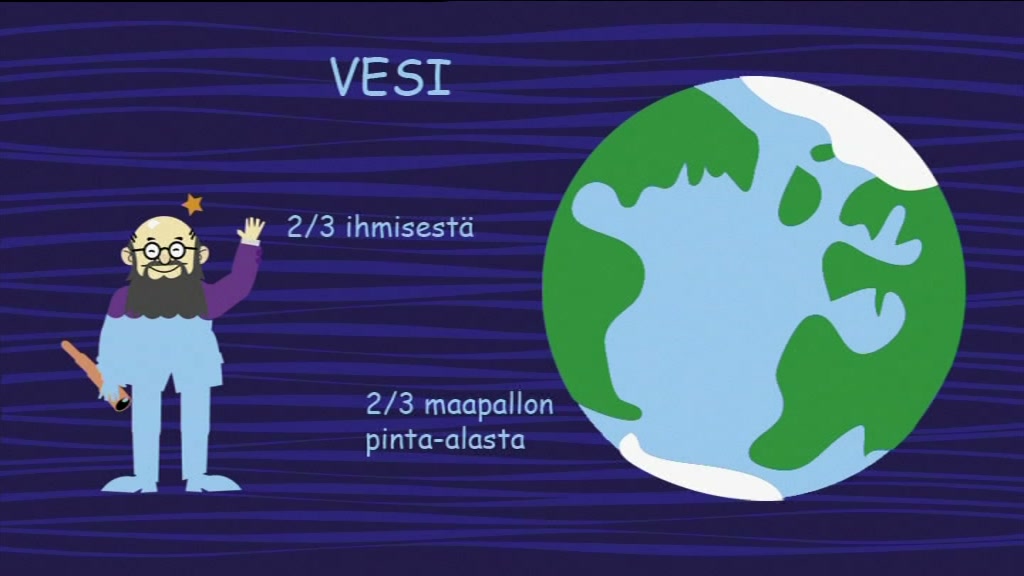 VESI

2/3 ihmisestä

2/3 maapallon pinta-alasta